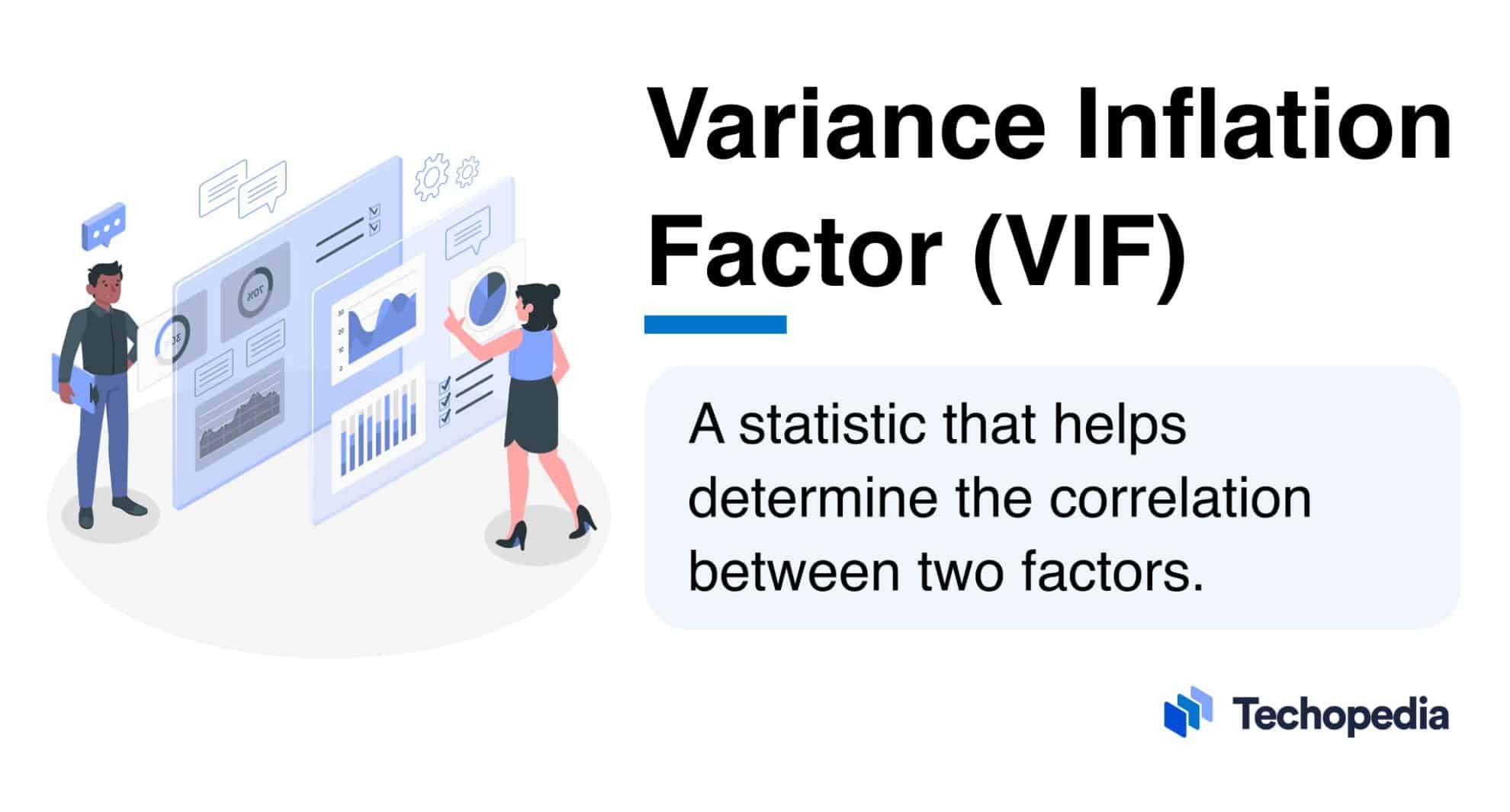 Variance Inflation Factor (VIF)

A statistic that helps determine the correlation between two factors.

Techopedia